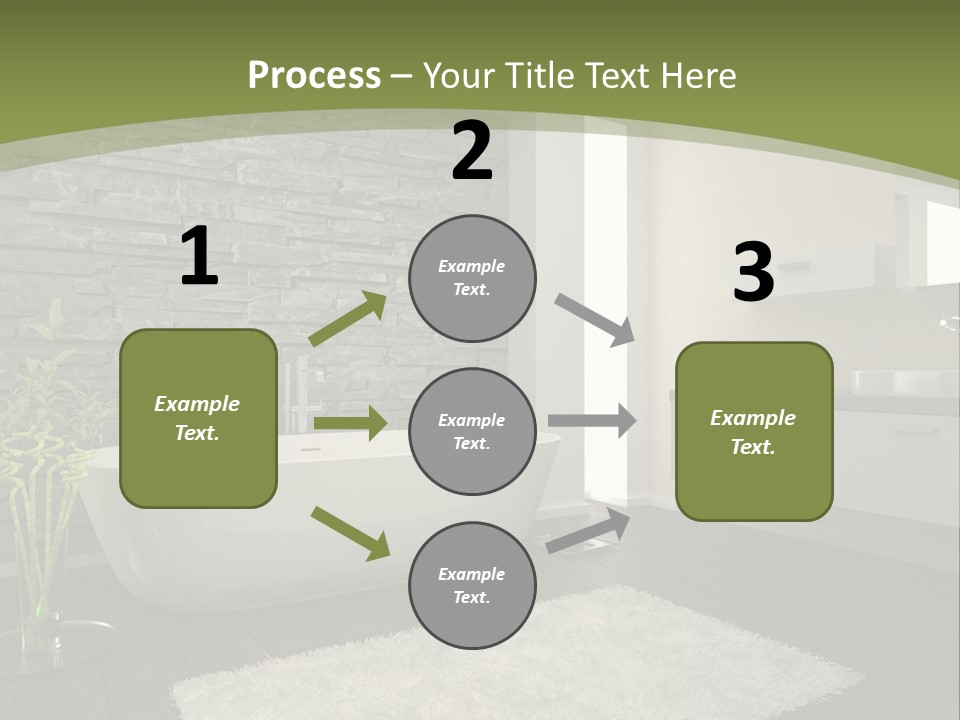 Process – Your Title Text Here

1

Example Text.

2

Example Text.

Example Text.

Example Text.

3

Example Text.